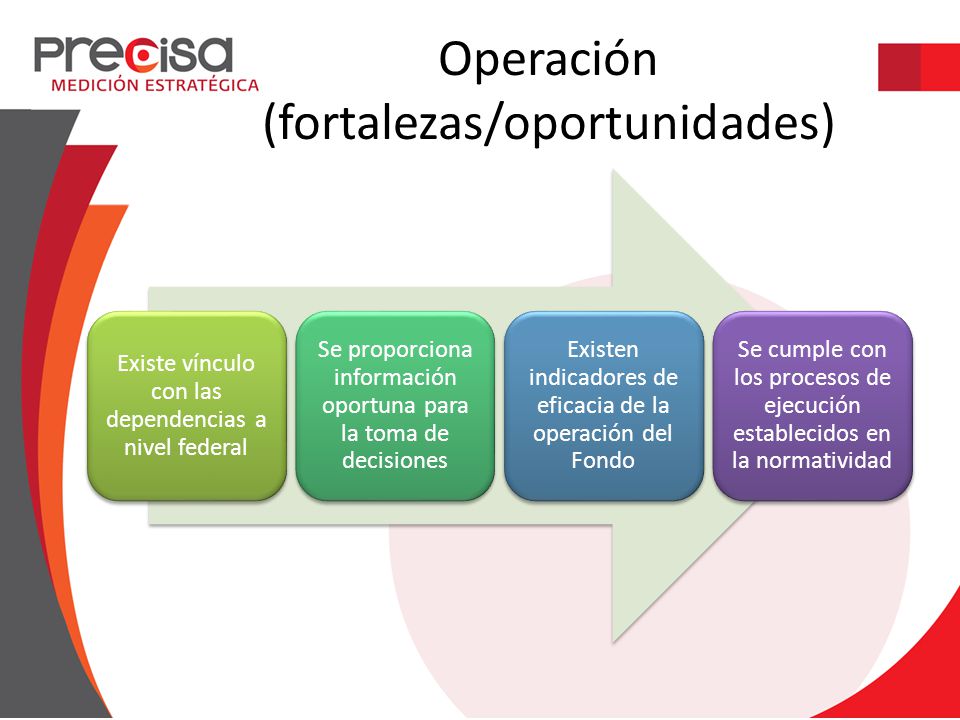 Precisa
MEDICIÓN ESTRATÉGICA

Operación (fortalezas/oportunidades)

Existe vínculo con las dependencias a nivel federal

Se proporciona información oportuna para la toma de decisiones

Existen indicadores de eficacia de la operación del Fondo

Se cumple con los procesos de ejecución establecidos en la normatividad